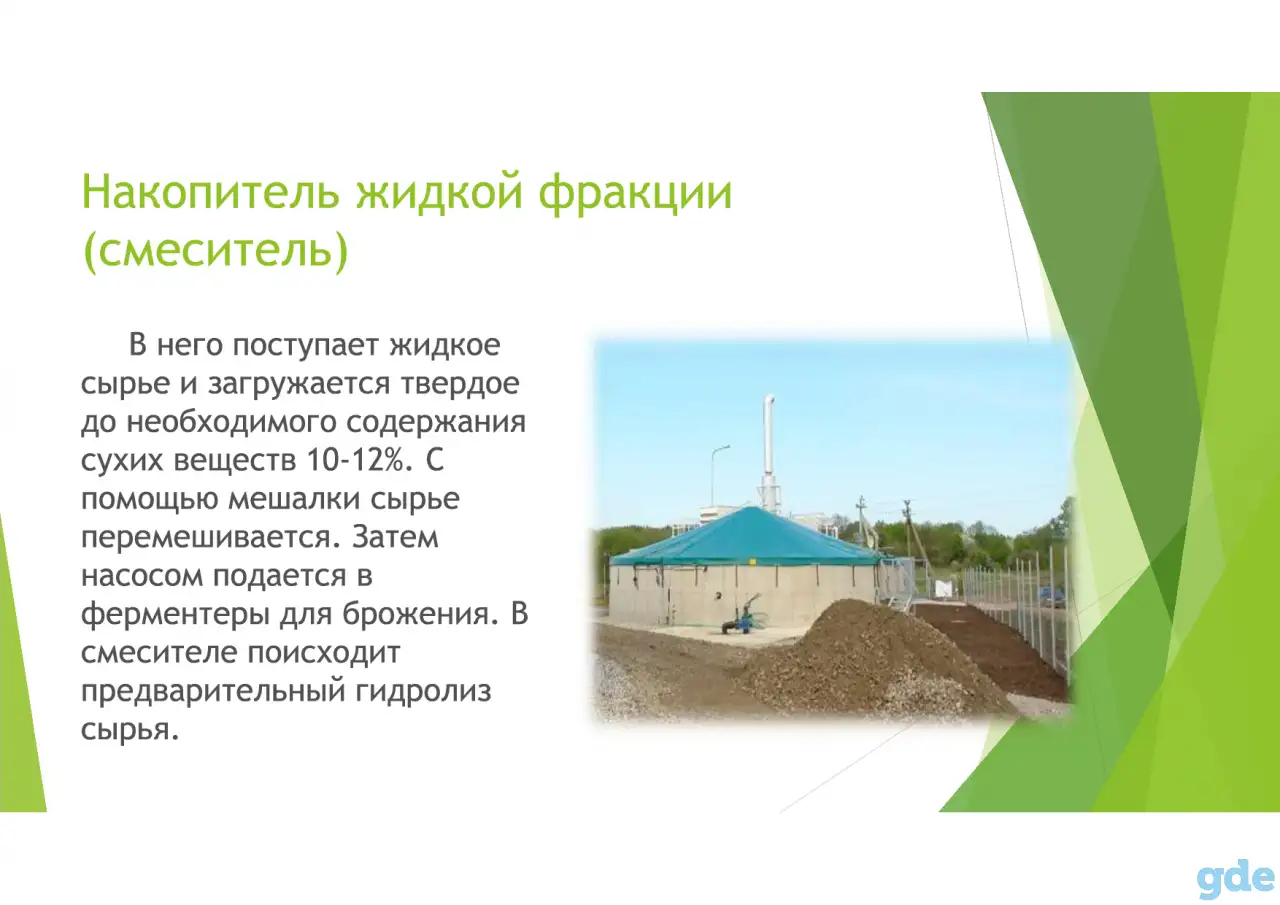 Накопитель жидкой фракции (смеситель)

В него поступает жидкое сырье и загружается твердое до необходимого содержания сухих веществ 10-12%. С помощью мешалки сырье перемешивается. Затем насосом подается в ферментеры для брожения. В смесителе поисходит предварительный гидролиз сырья.

gde